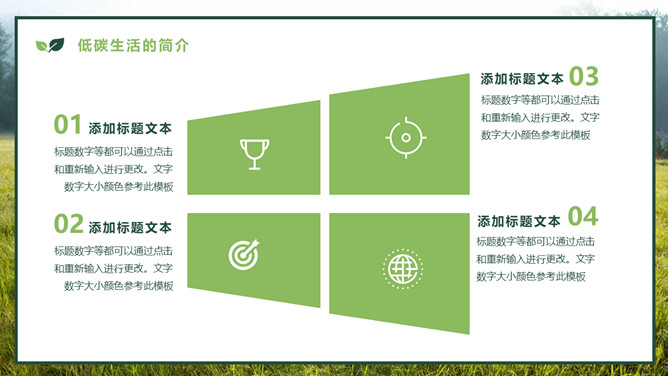 低碳生活的简介

01 添加标题文本

标题数字等都可以通过点击和重新输入进行更改。文字数字大小颜色参考此模板

02 添加标题文本

标题数字等都可以通过点击和重新输入进行更改。文字数字大小颜色参考此模板

添加标题文本 03

标题数字等都可以通过点击和重新输入进行更改。文字数字大小颜色参考此模板

添加标题文本 04

标题数字等都可以通过点击和重新输入进行更改。文字数字大小颜色参考此模板